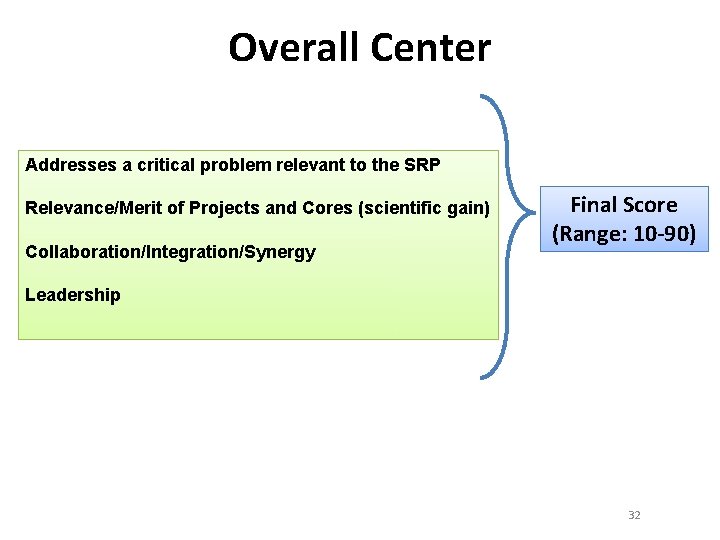 Overall Center

Addresses a critical problem relevant to the SRP

Relevance/Merit of Projects and Cores (scientific gain)

Collaboration/Integration/Synergy

Leadership

Final Score
(Range: 10-90)

32